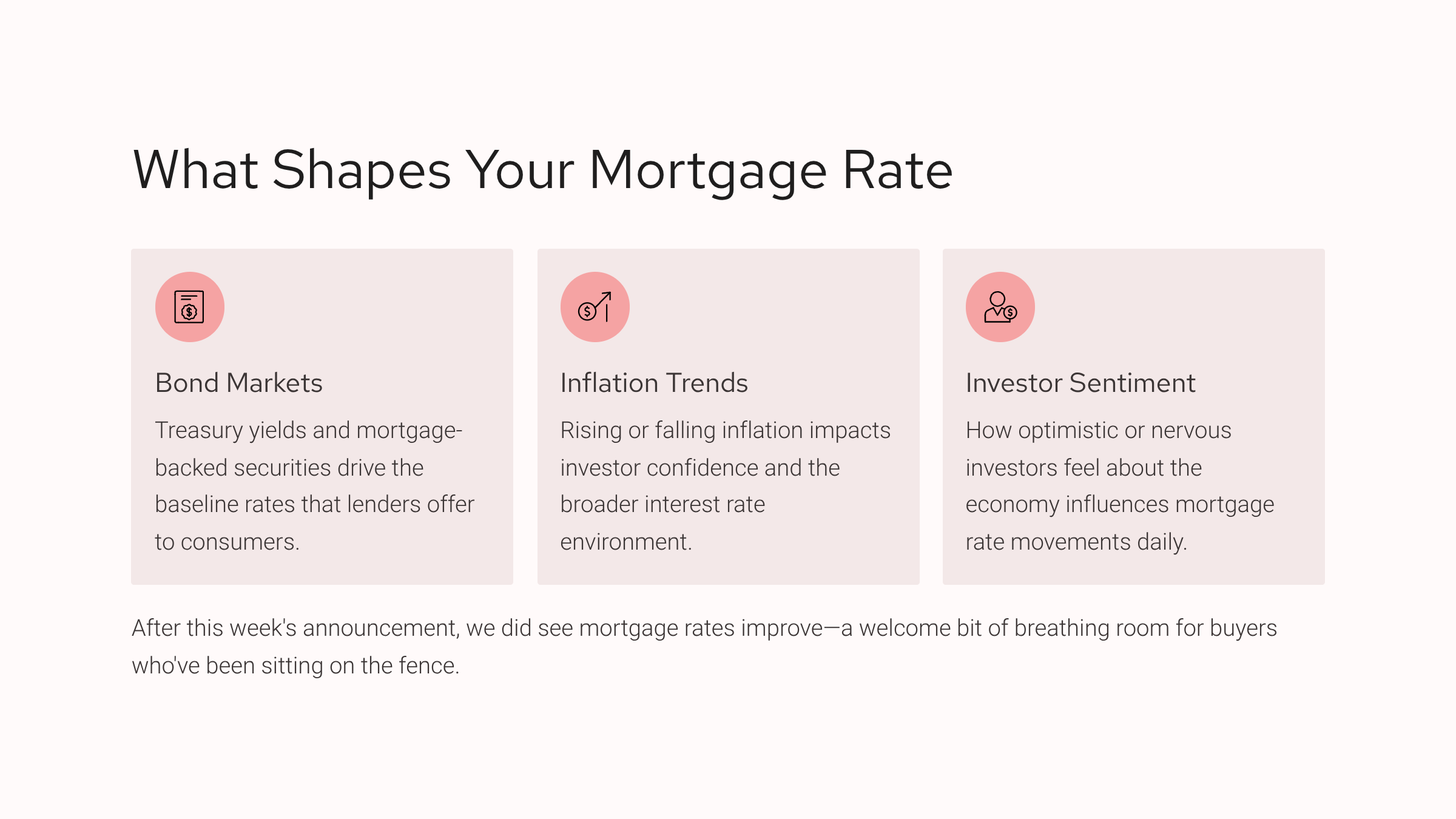 What Shapes Your Mortgage Rate

Bond Markets

Treasury yields and mortgage-backed securities drive the baseline rates that lenders offer to consumers.

Inflation Trends

Rising or falling inflation impacts investor confidence and the broader interest rate environment.

Investor Sentiment

How optimistic or nervous investors feel about the economy influences mortgage rate movements daily.

After this week's announcement, we did see mortgage rates improve—a welcome bit of breathing room for buyers who've been sitting on the fence.